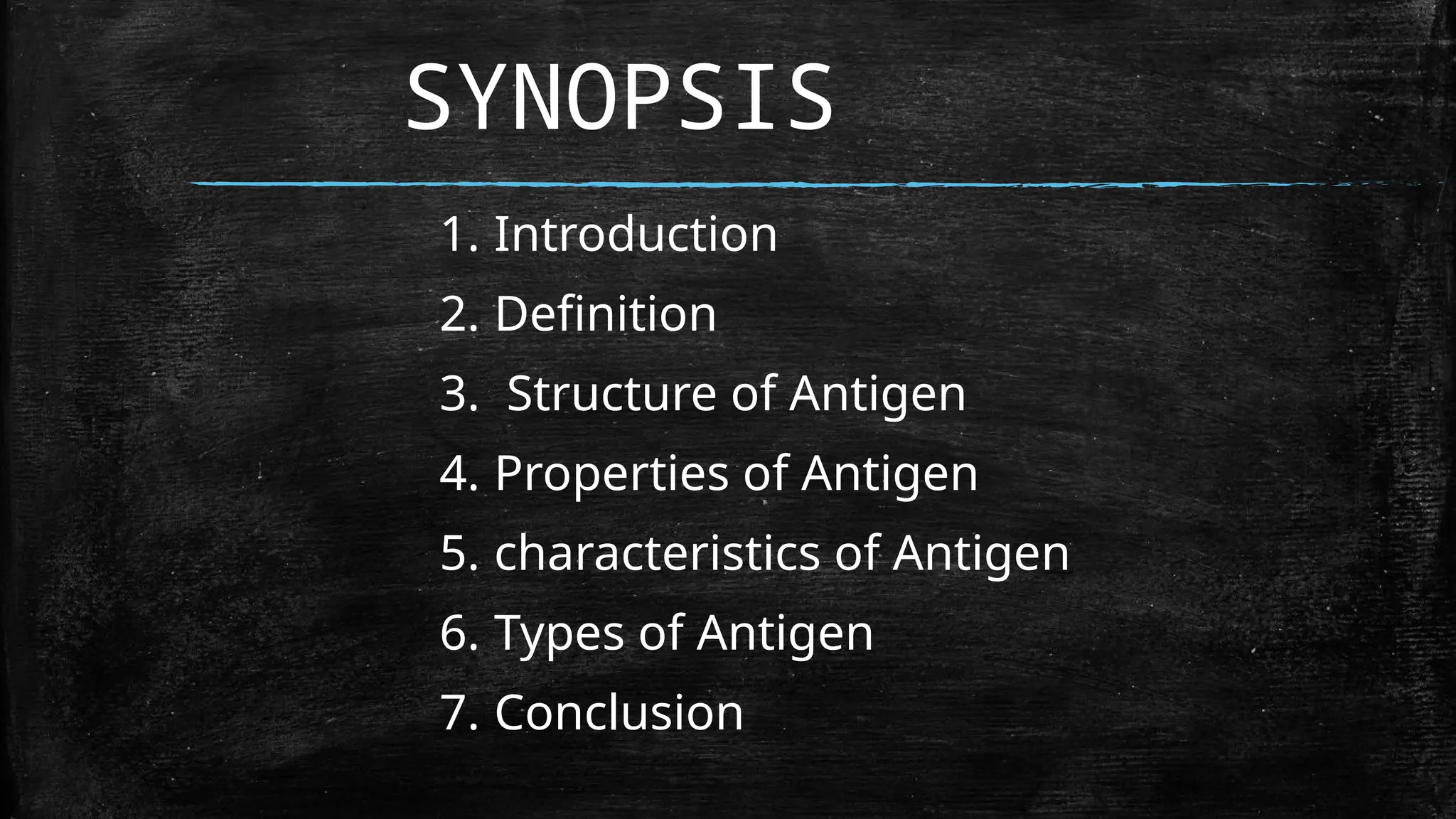 SYNOPSIS

1. Introduction
2. Definition
3. Structure of Antigen
4. Properties of Antigen
5. characteristics of Antigen
6. Types of Antigen
7. Conclusion